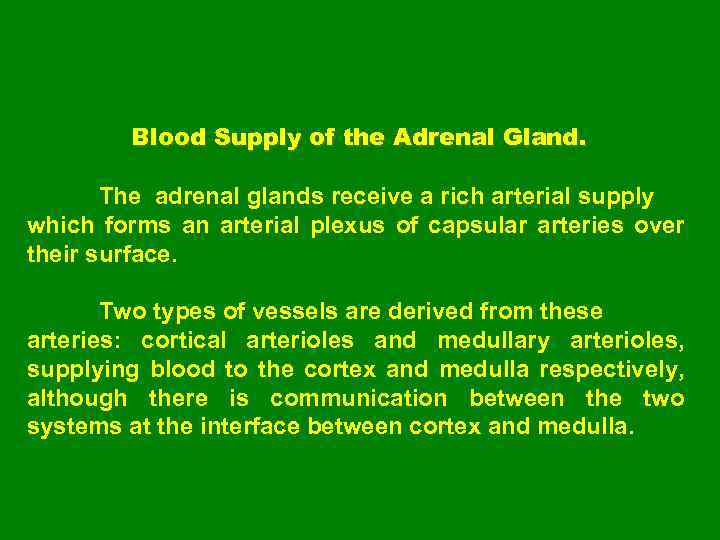 Blood Supply of the Adrenal Gland.

The adrenal glands receive a rich arterial supply which forms an arterial plexus of capsular arteries over their surface.

Two types of vessels are derived from these arteries: cortical arterioles and medullary arterioles, supplying blood to the cortex and medulla respectively, although there is communication between the two systems at the interface between cortex and medulla.